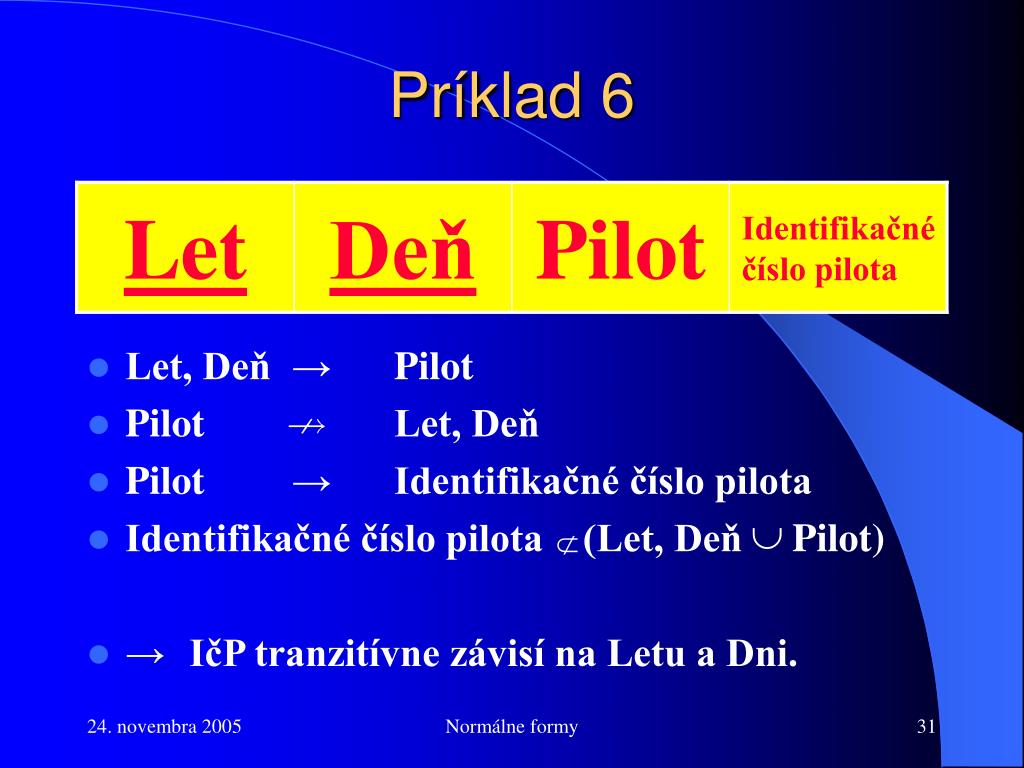 Príklad 6

| Let | Deň | Pilot | Identifikačné číslo pilota |
|---|---|---|---|

- Let, Deň $\rightarrow$ Pilot
- Pilot $\nrightarrow$ Let, Deň
- Pilot $\rightarrow$ Identifikačné číslo pilota
- Identifikačné číslo pilota $\not\subset$ (Let, Deň $\cup$ Pilot)

- $\rightarrow$ IčP tranzitívne závisí na Letu a Dni.

24. novembra 2005

Normálne formy

31